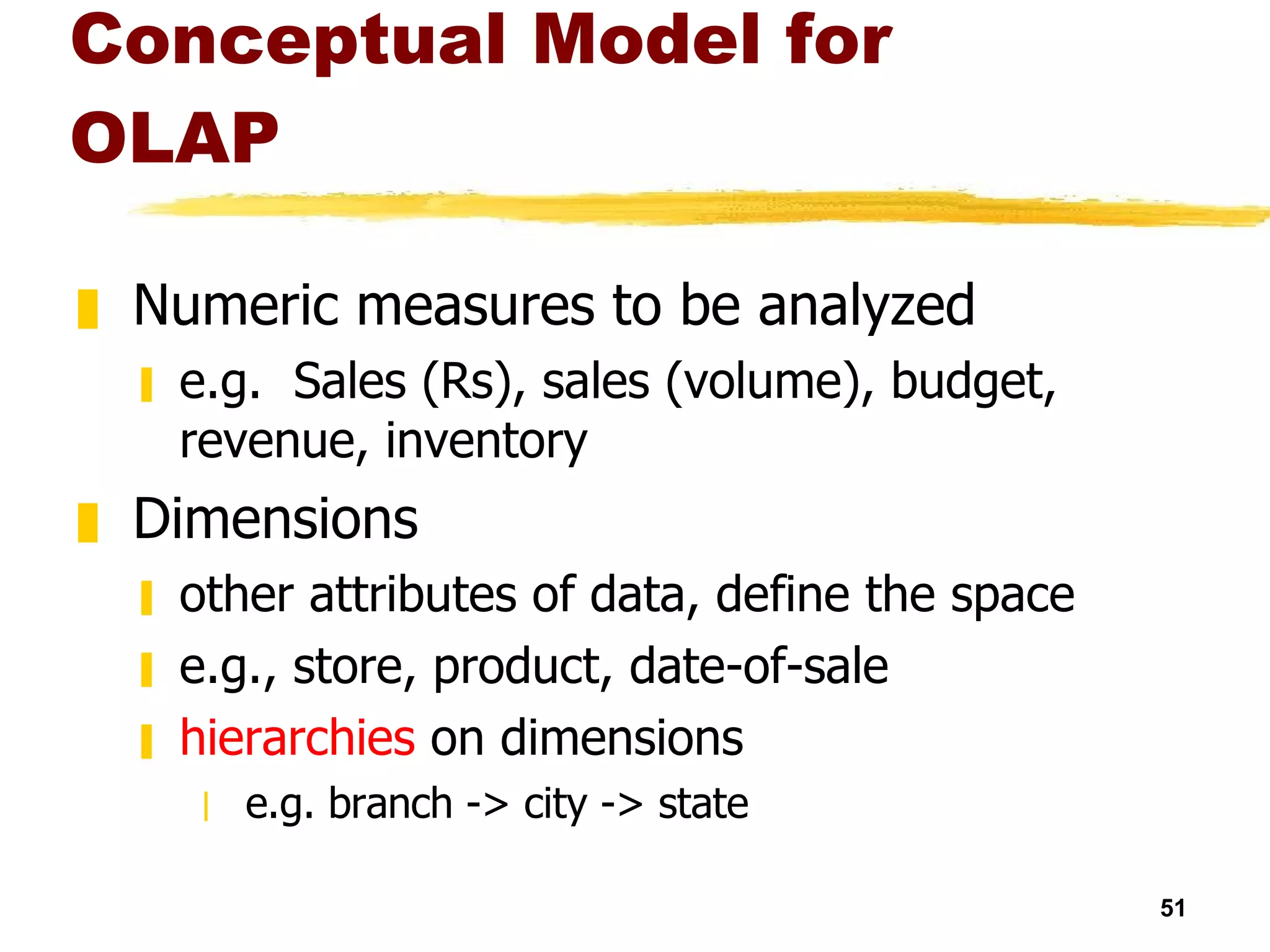 Conceptual Model for OLAP

Numeric measures to be analyzed

e.g.  Sales (Rs), sales (volume), budget, revenue, inventory

Dimensions

other attributes of data, define the space

e.g., store, product, date-of-sale

hierarchies on dimensions

e.g. branch -> city -> state

51